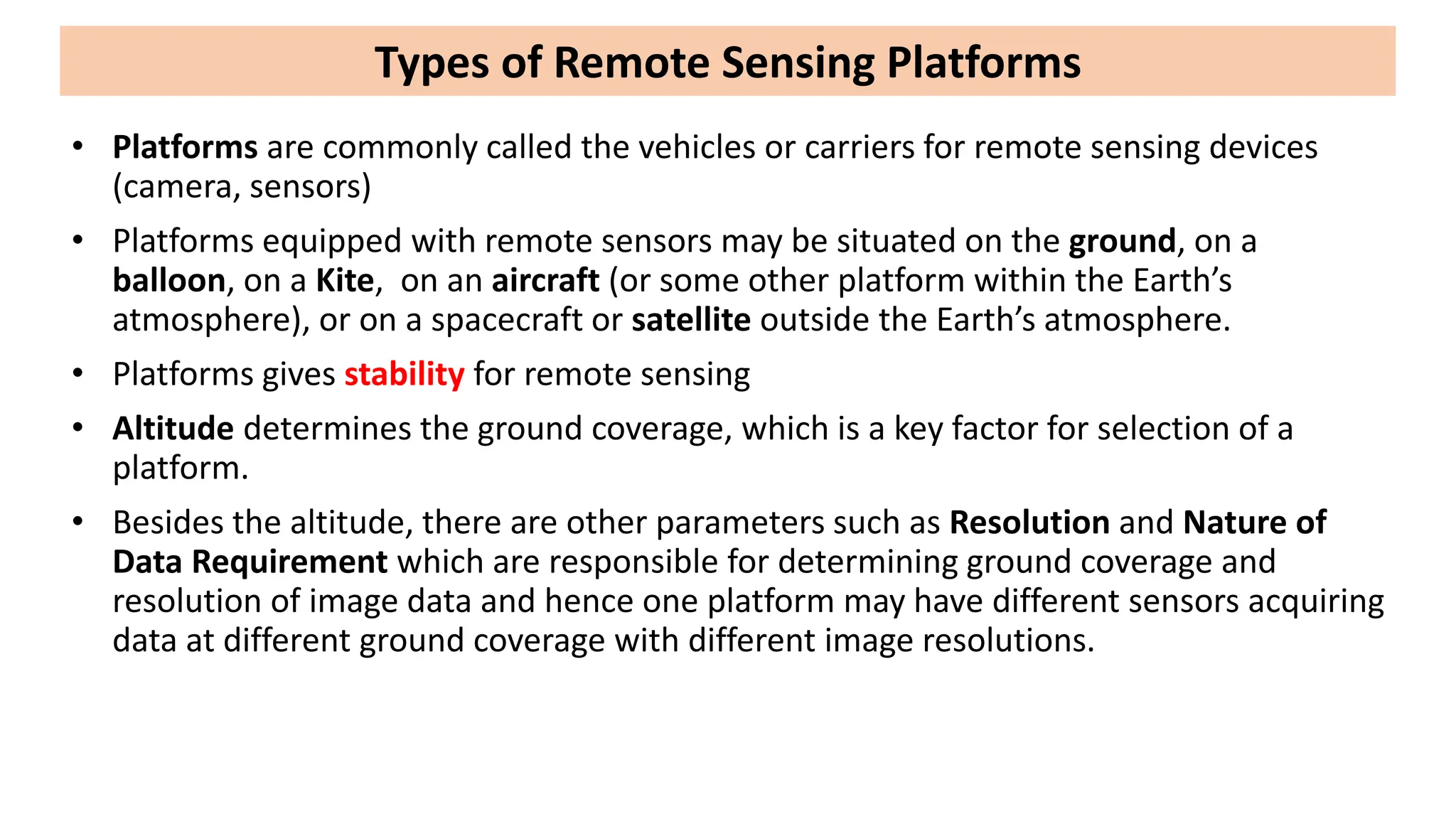 Types of Remote Sensing Platforms

• Platforms are commonly called the vehicles or carriers for remote sensing devices (camera, sensors)

• Platforms equipped with remote sensors may be situated on the ground, on a balloon, on a Kite, on an aircraft (or some other platform within the Earth's atmosphere), or on a spacecraft or satellite outside the Earth's atmosphere.

• Platforms gives stability for remote sensing

• Altitude determines the ground coverage, which is a key factor for selection of a platform.

• Besides the altitude, there are other parameters such as Resolution and Nature of Data Requirement which are responsible for determining ground coverage and resolution of image data and hence one platform may have different sensors acquiring data at different ground coverage with different image resolutions.